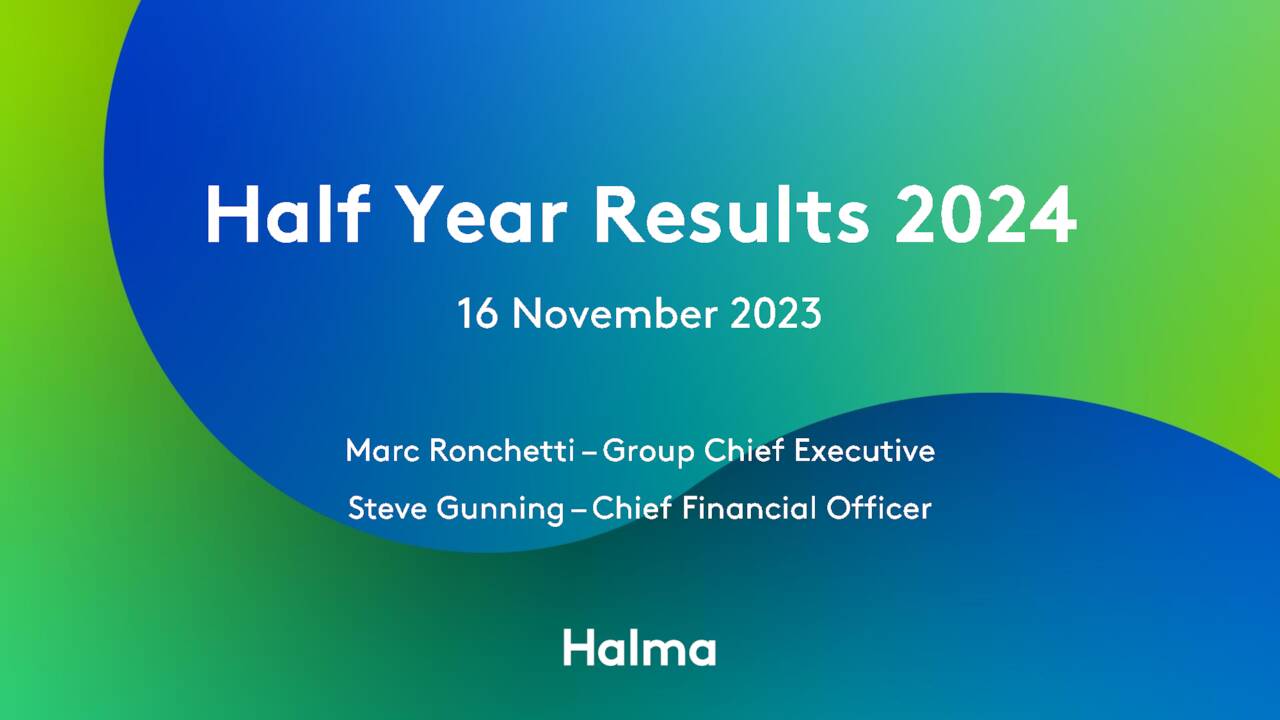 Half Year Results 2024

16 November 2023

Marc Ronchetti – Group Chief Executive

Steve Gunning – Chief Financial Officer

Halma